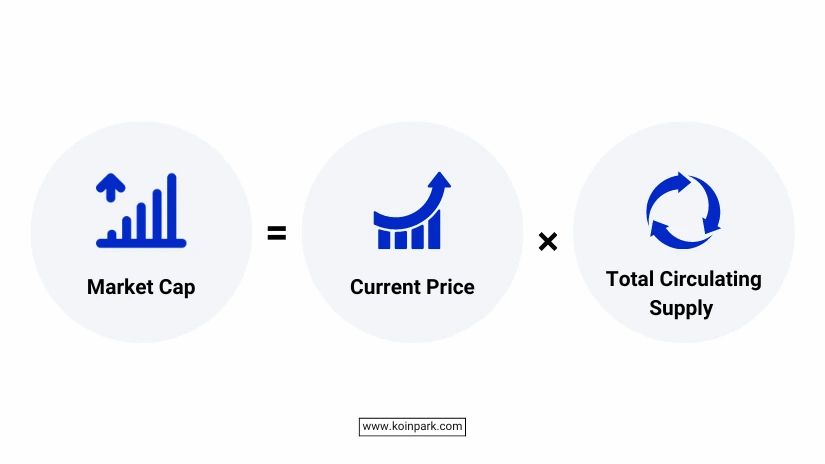 Market Cap = Current Price × Total Circulating Supply

www.koinpark.com